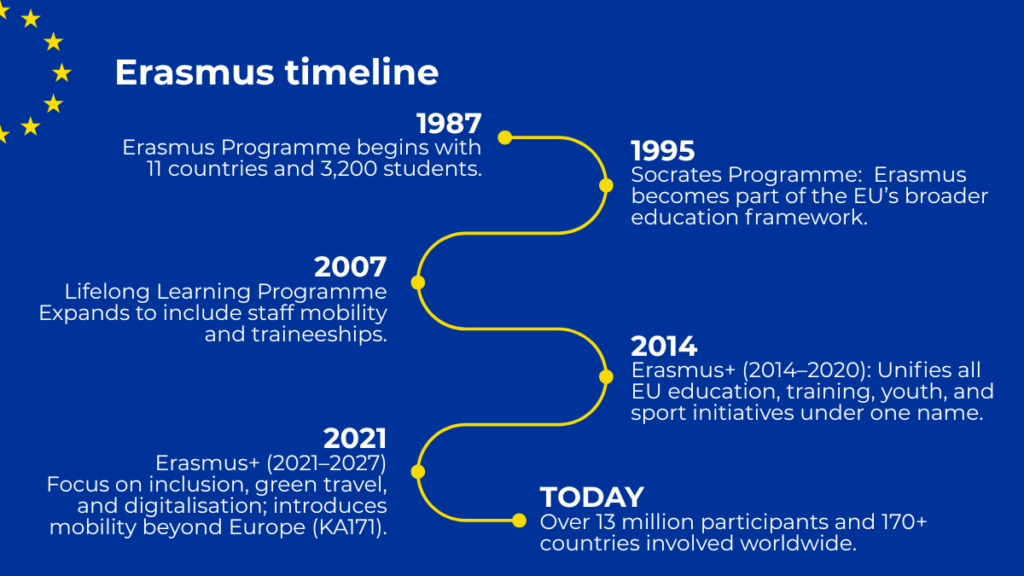 Erasmus timeline

1987
Erasmus Programme begins with 11 countries and 3,200 students.

1995
Socrates Programme: Erasmus becomes part of the EU's broader education framework.

2007
Lifelong Learning Programme Expands to include staff mobility and traineeships.

2014
Erasmus+ (2014–2020): Unifies all EU education, training, youth, and sport initiatives under one name.

2021
Erasmus+ (2021–2027) Focus on inclusion, green travel, and digitalisation; introduces mobility beyond Europe (KA171).

TODAY
Over 13 million participants and 170+ countries involved worldwide.